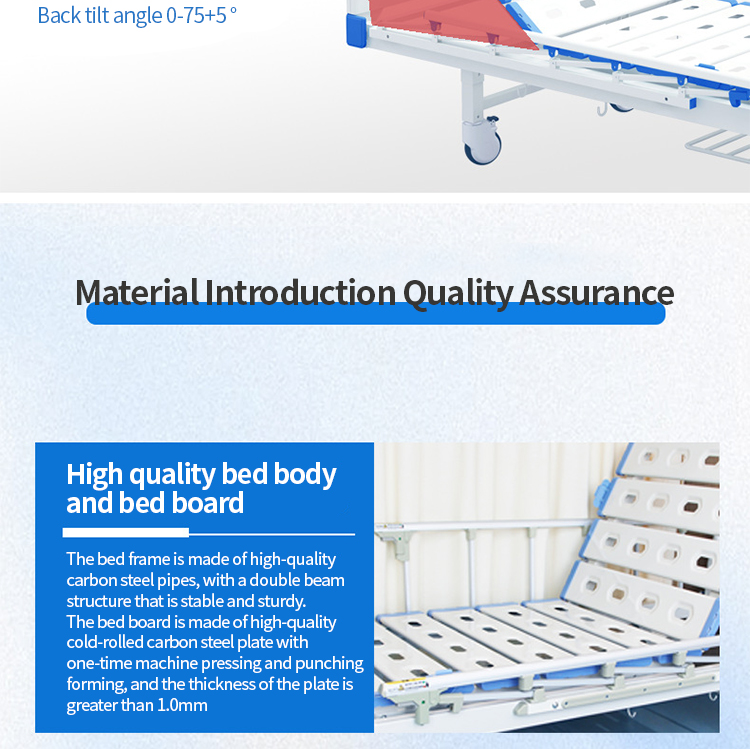 Back tilt angle 0-75+5 °

Material Introduction Quality Assurance

High quality bed body and bed board

The bed frame is made of high-quality carbon steel pipes, with a double beam structure that is stable and sturdy.
The bed board is made of high-quality cold-rolled carbon steel plate with one-time machine pressing and punching forming, and the thickness of the plate is greater than 1.0mm